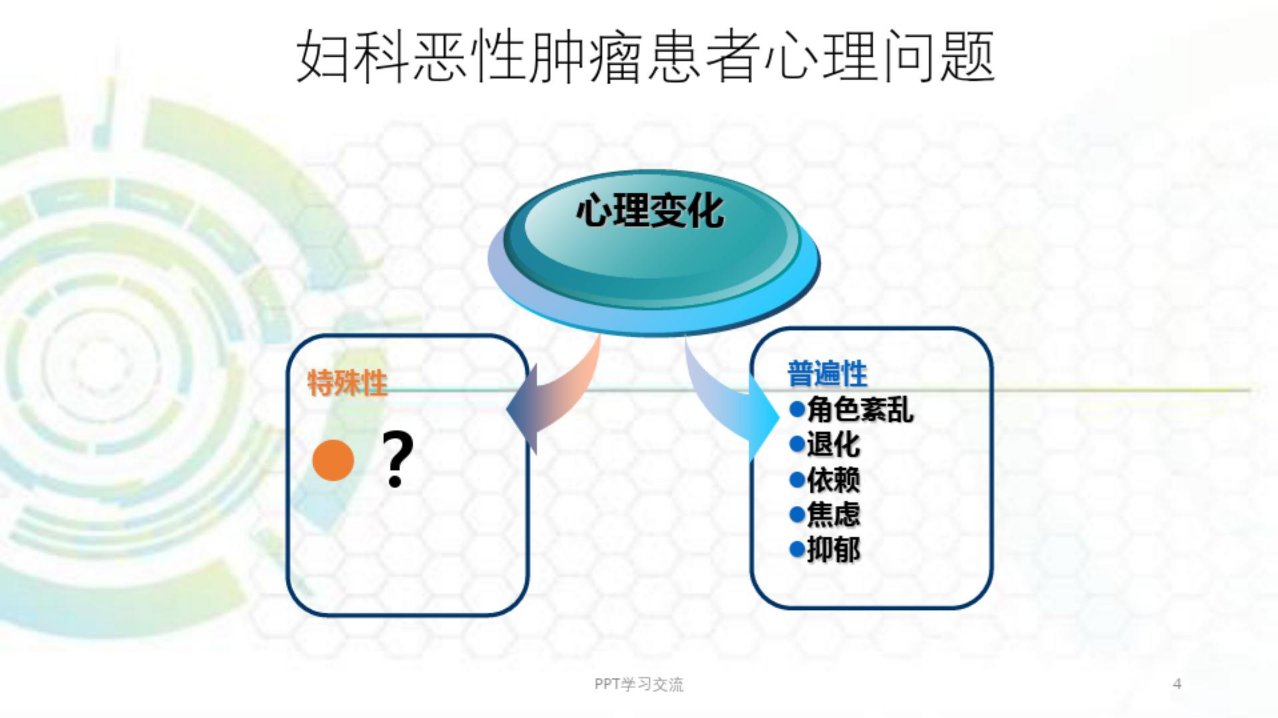 妇科恶性肿瘤患者心理问题

心理变化

特殊性

● ?

普遍性
●角色紊乱
●退化
●依赖
●焦虑
●抑郁

PPT学习交流

4